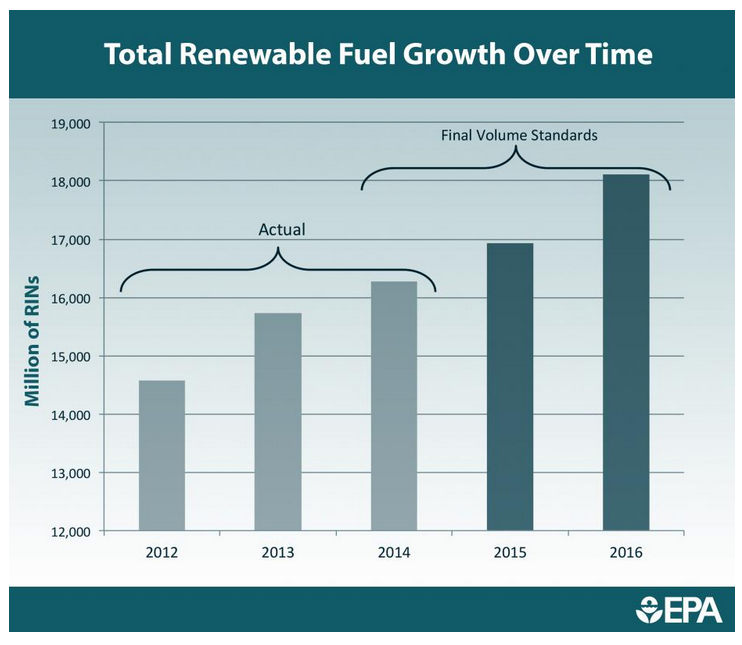 Total Renewable Fuel Growth Over Time

Million of RINs

19,000
18,000
17,000
16,000
15,000
14,000
13,000
12,000

Final Volume Standards

Actual

2012
2013
2014
2015
2016

EPA